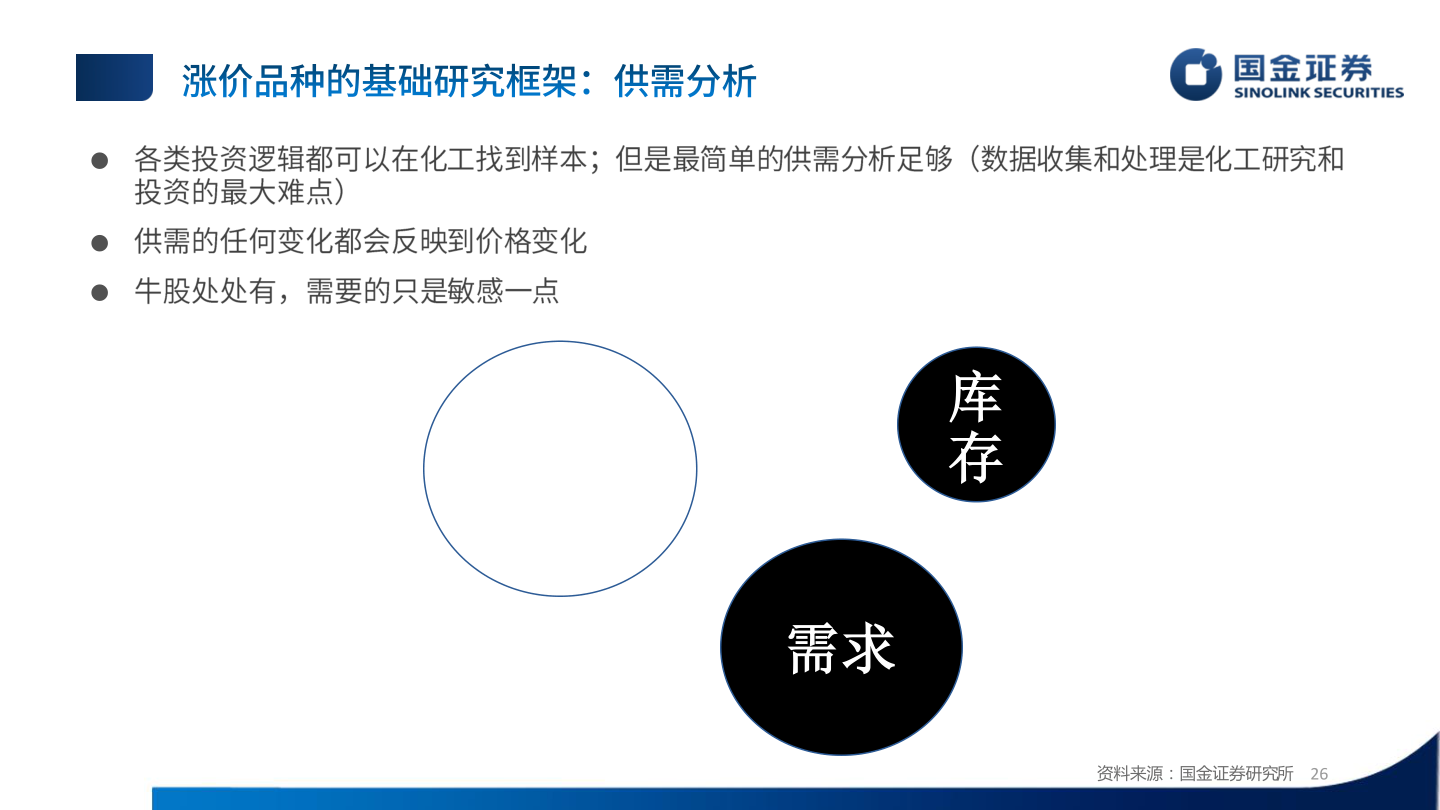 涨价品种的基础研究框架：供需分析

国金证券
SINOLINK SECURITIES

● 各类投资逻辑都可以在化工找到样本；但是最简单的供需分析足够（数据收集和处理是化工研究和投资的最大难点）

● 供需的任何变化都会反映到价格变化

● 牛股处处有，需要的只是敏感一点

库存

需求

资料来源：国金证券研究所 26